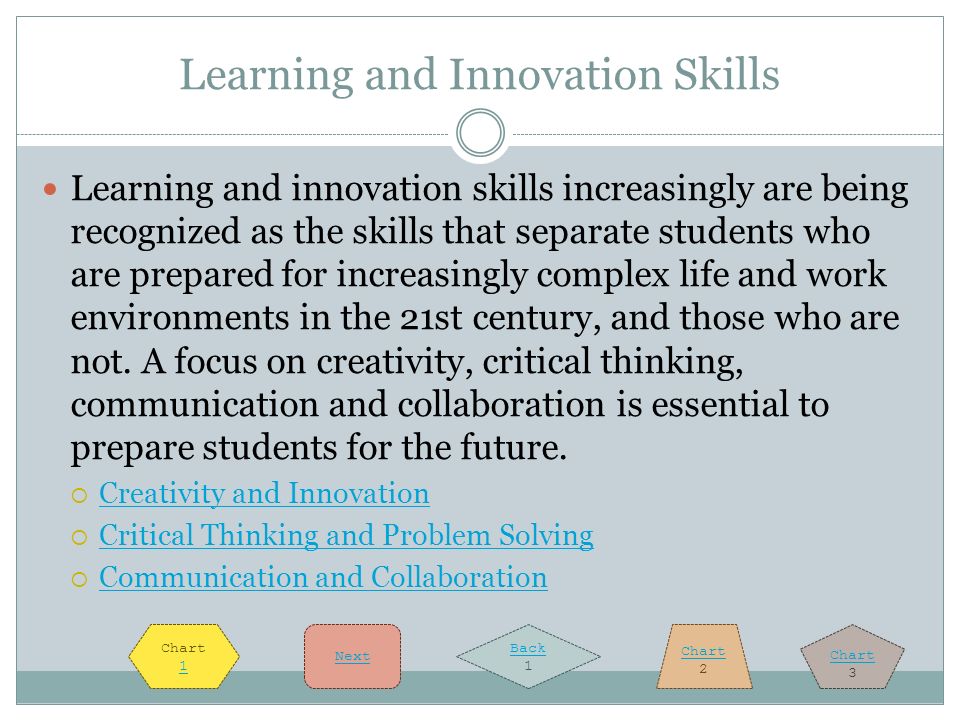 Learning and Innovation Skills

Learning and innovation skills increasingly are being recognized as the skills that separate students who are prepared for increasingly complex life and work environments in the 21st century, and those who are not. A focus on creativity, critical thinking, communication and collaboration is essential to prepare students for the future.

Creativity and Innovation

Critical Thinking and Problem Solving

Communication and Collaboration

Chart 1

Next

Back 1

Chart 2

Chart 3